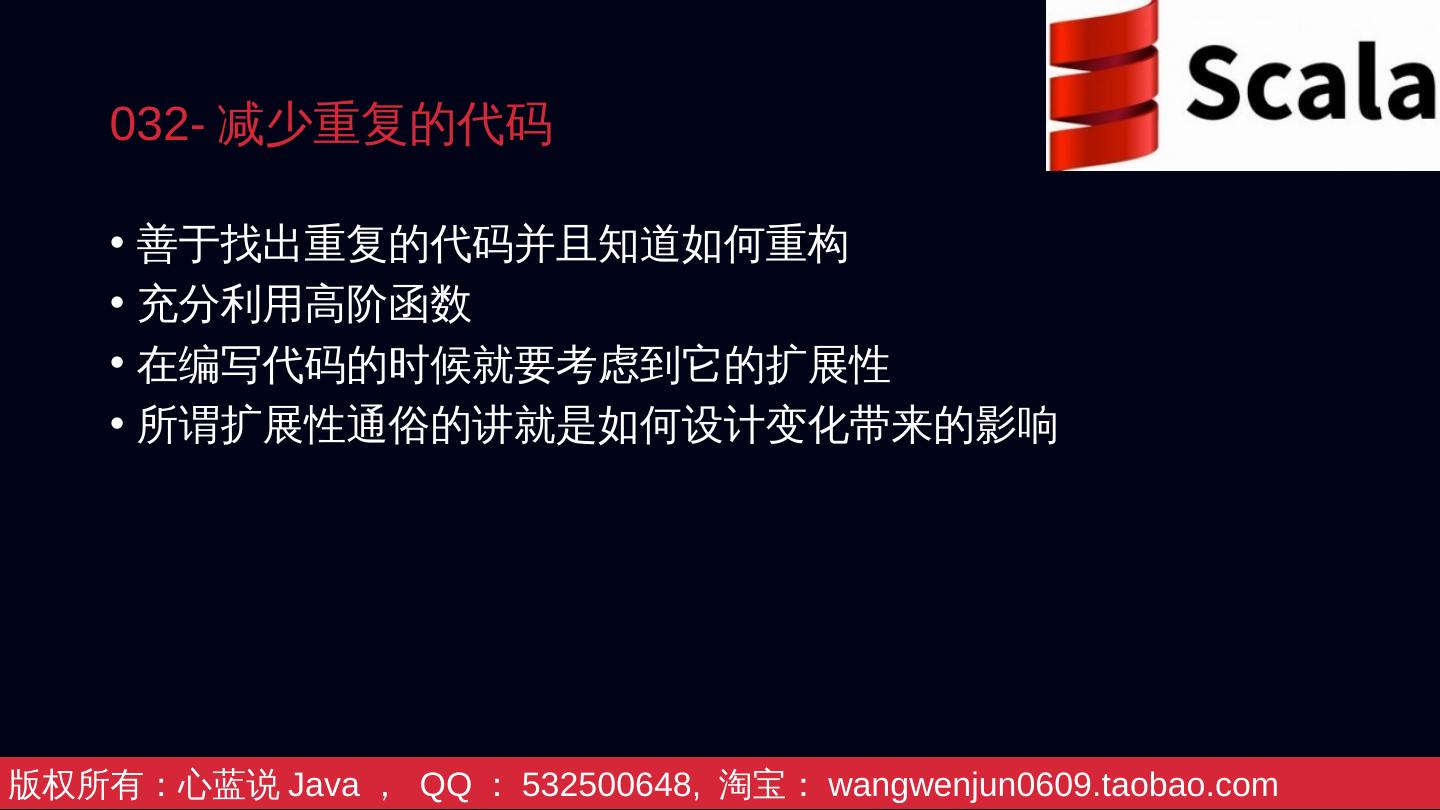 Scala

032- 减少重复的代码

• 善于找出重复的代码并且知道如何重构
• 充分利用高阶函数
• 在编写代码的时候就要考虑到它的扩展性
• 所谓扩展性通俗的讲就是如何设计变化带来的影响

版权所有：心蓝说 Java ， QQ ： 532500648, 淘宝： wangwenjun0609.taobao.com